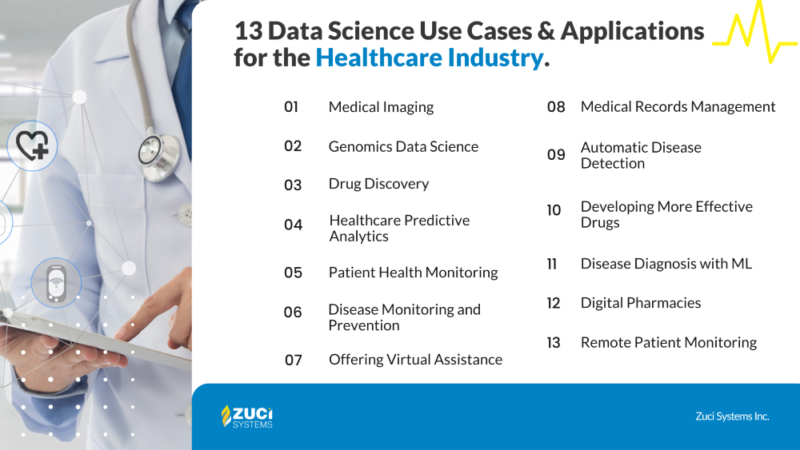 13 Data Science Use Cases & Applications for the Healthcare Industry.

01 Medical Imaging

02 Genomics Data Science

03 Drug Discovery

04 Healthcare Predictive Analytics

05 Patient Health Monitoring

06 Disease Monitoring and Prevention

07 Offering Virtual Assistance

08 Medical Records Management

09 Automatic Disease Detection

10 Developing More Effective Drugs

11 Disease Diagnosis with ML

12 Digital Pharmacies

13 Remote Patient Monitoring

ZUCI SYSTEMS

Zuci Systems Inc.